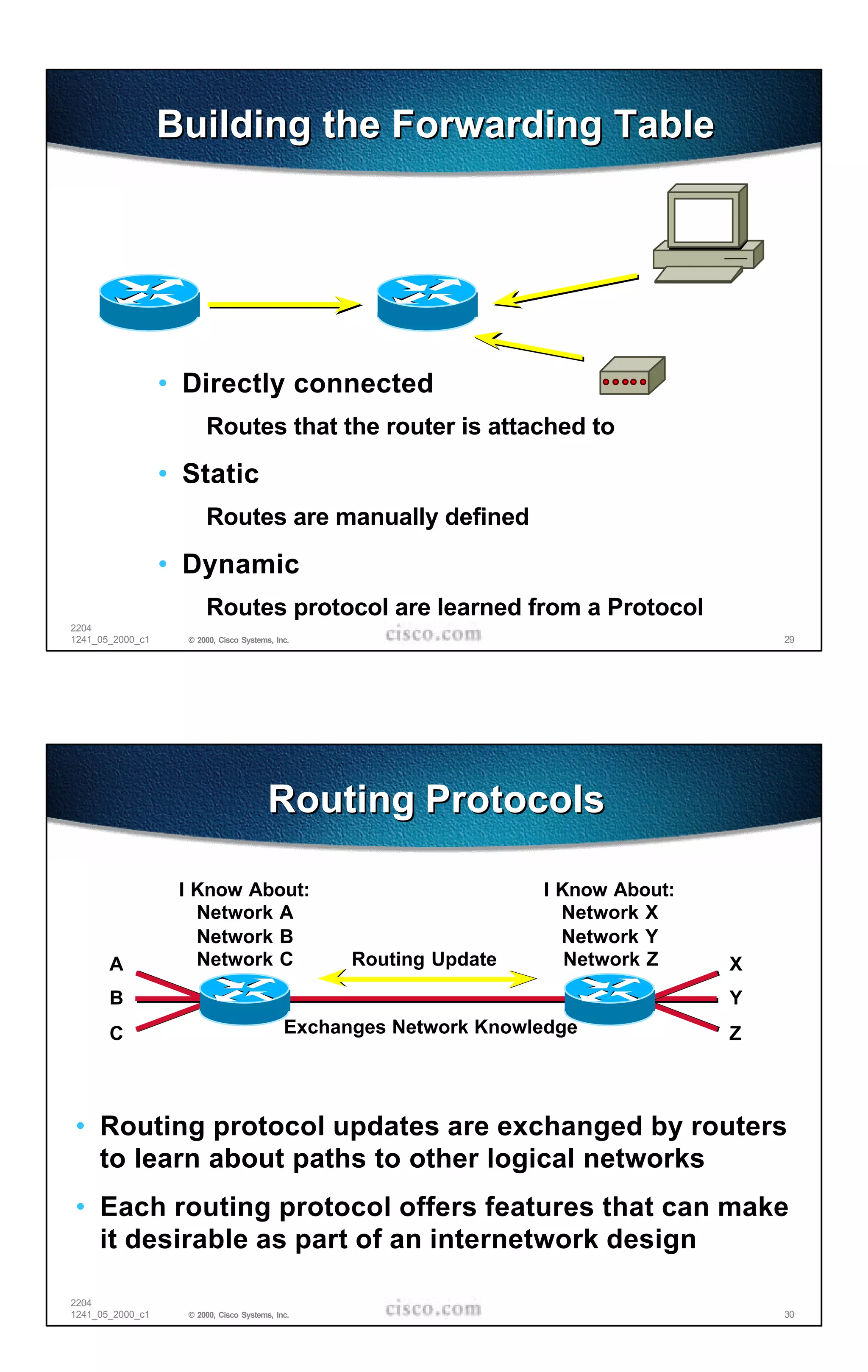 Building the Forwarding Table

• Directly connected

Routes that the router is attached to

• Static

Routes are manually defined

• Dynamic

Routes protocol are learned from a Protocol

2204
1241_05_2000_c1 © 2000, Cisco Systems, Inc. cisco.com 29

Routing Protocols

I Know About:
Network A
Network B
Network C

I Know About:
Network X
Network Y
Network Z

A
B
C

Routing Update

Exchanges Network Knowledge

X
Y
Z

• Routing protocol updates are exchanged by routers to learn about paths to other logical networks

• Each routing protocol offers features that can make it desirable as part of an internetwork design

2204
1241_05_2000_c1 © 2000, Cisco Systems, Inc. cisco.com 30